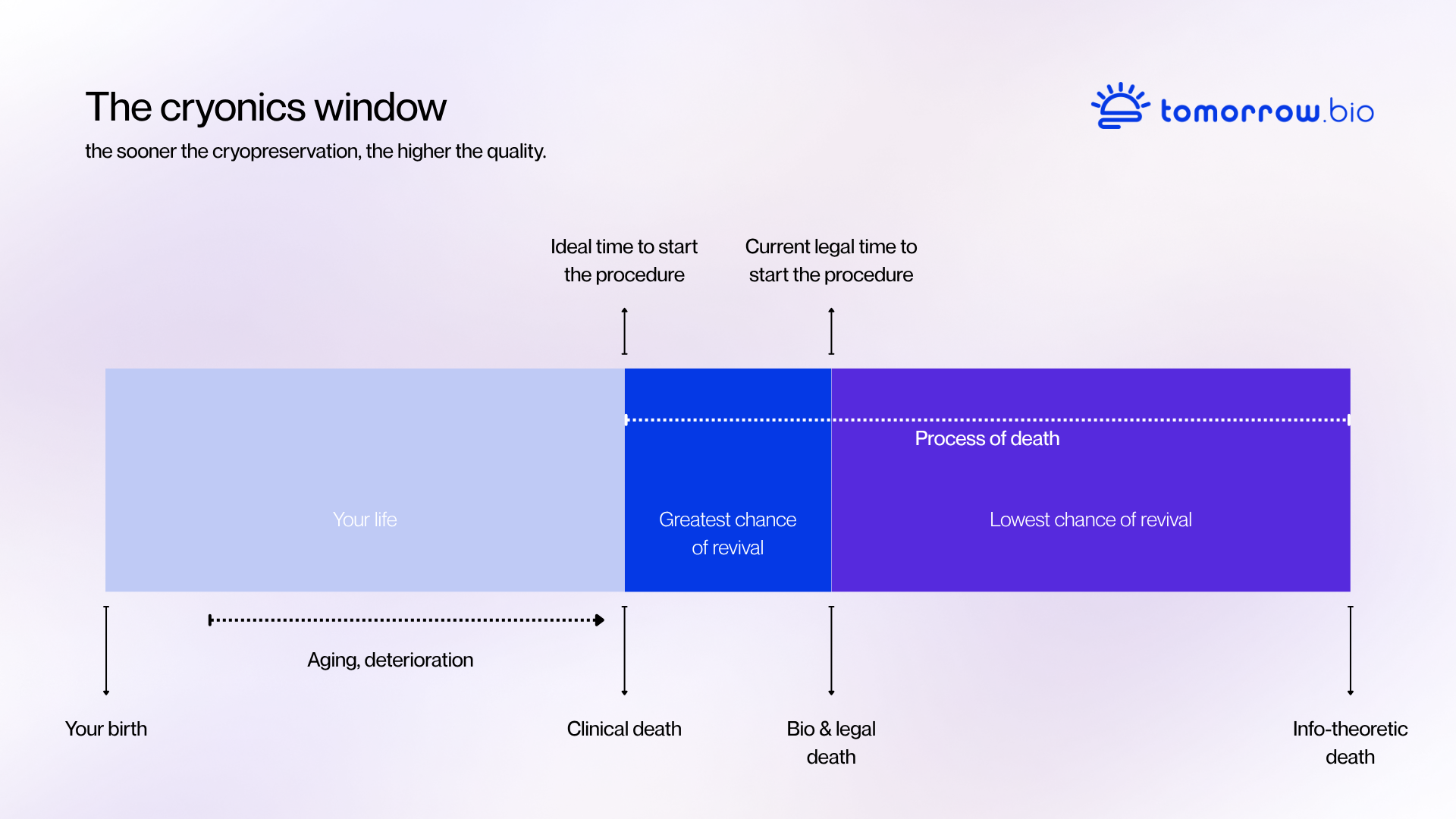 The cryonics window

the sooner the cryopreservation, the higher the quality.

tomorrow.bio

Ideal time to start the procedure

Current legal time to start the procedure

Process of death

Your life

Greatest chance of revival

Lowest chance of revival

Aging, deterioration

Your birth

Clinical death

Bio & legal death

Info-theoretic death